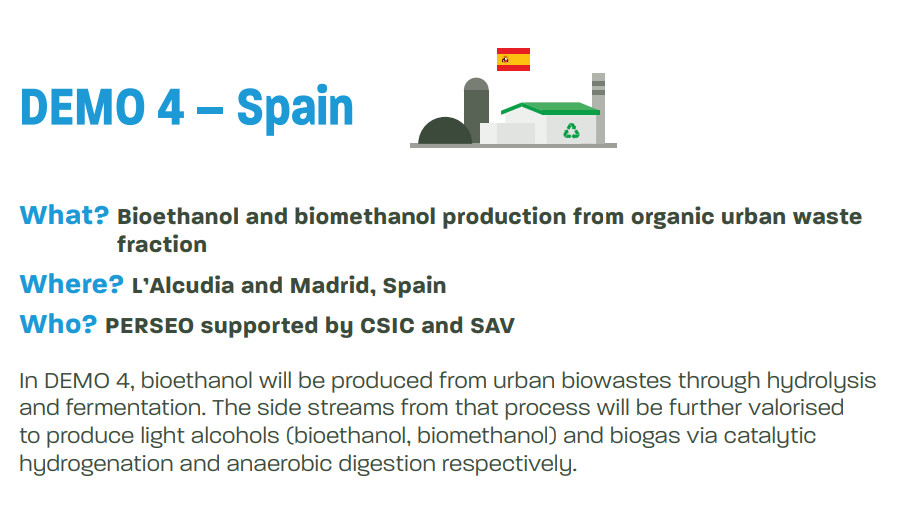 DEMO 4 – Spain

What? Bioethanol and biomethanol production from organic urban waste fraction

Where? L'Alcudia and Madrid, Spain

Who? PERSEO supported by CSIC and SAV

In DEMO 4, bioethanol will be produced from urban biowastes through hydrolysis and fermentation. The side streams from that process will be further valorised to produce light alcohols (bioethanol, biomethanol) and biogas via catalytic hydrogenation and anaerobic digestion respectively.